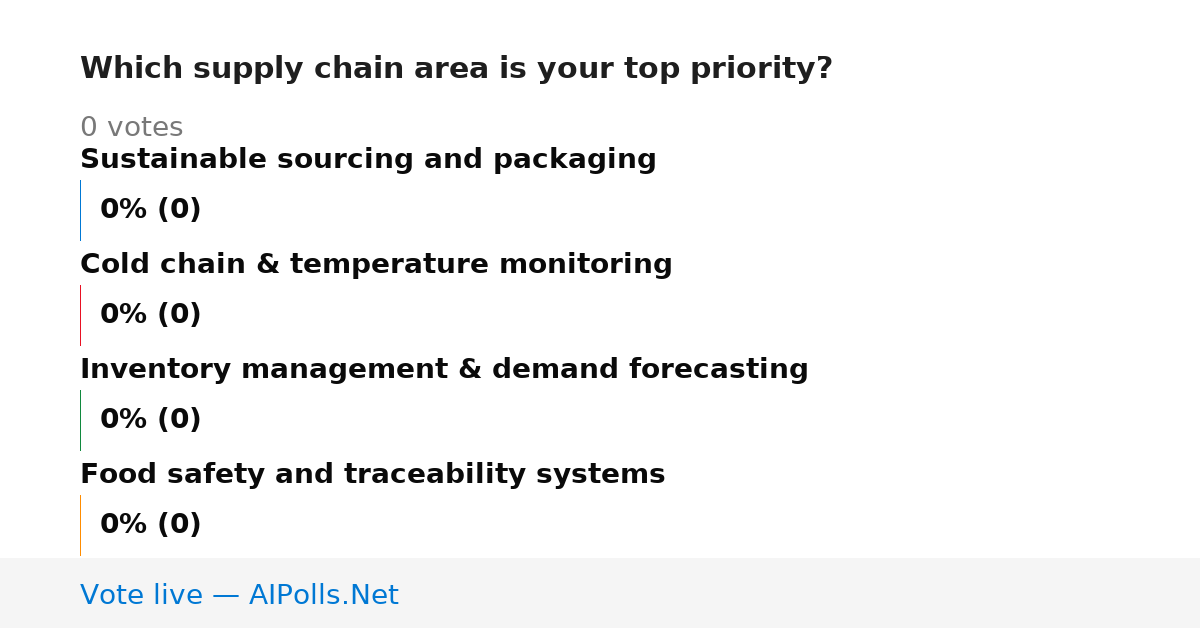 Which supply chain area is your top priority?

0 votes

Sustainable sourcing and packaging

0% (0)

Cold chain & temperature monitoring

0% (0)

Inventory management & demand forecasting

0% (0)

Food safety and traceability systems

0% (0)

Vote live — AIPolls.Net